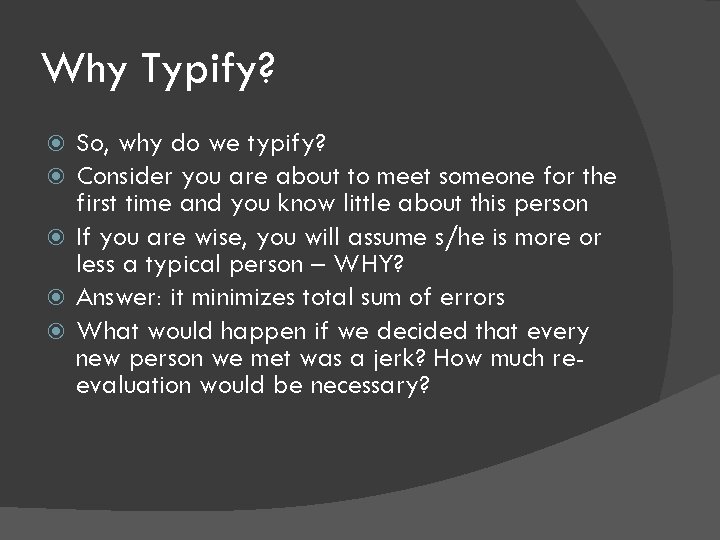 Why Typify?

So, why do we typify?

Consider you are about to meet someone for the first time and you know little about this person

If you are wise, you will assume s/he is more or less a typical person – WHY?

Answer: it minimizes total sum of errors

What would happen if we decided that every new person we met was a jerk? How much re-evaluation would be necessary?